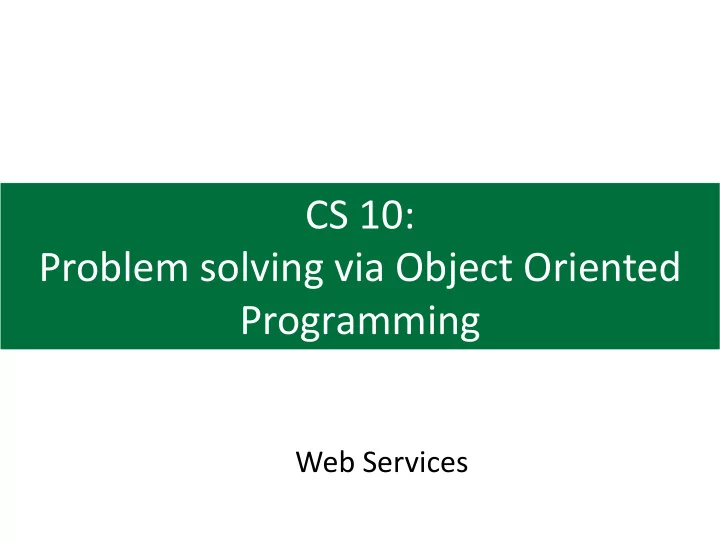 CS 10:
Problem solving via Object Oriented Programming

Web Services